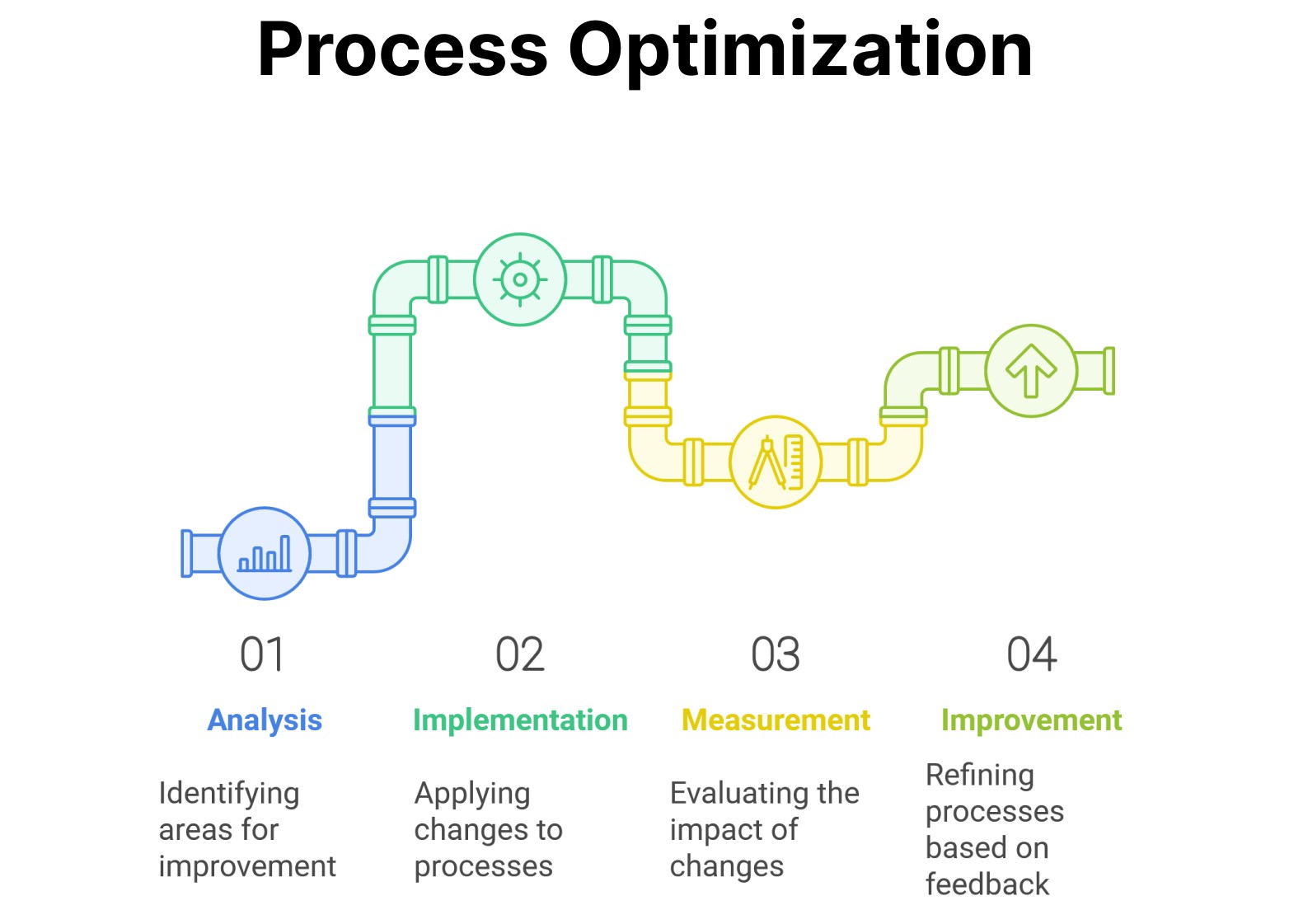 Process Optimization

01

Analysis

Identifying areas for improvement

02

Implementation

Applying changes to processes

03

Measurement

Evaluating the impact of changes

04

Improvement

Refining processes based on feedback